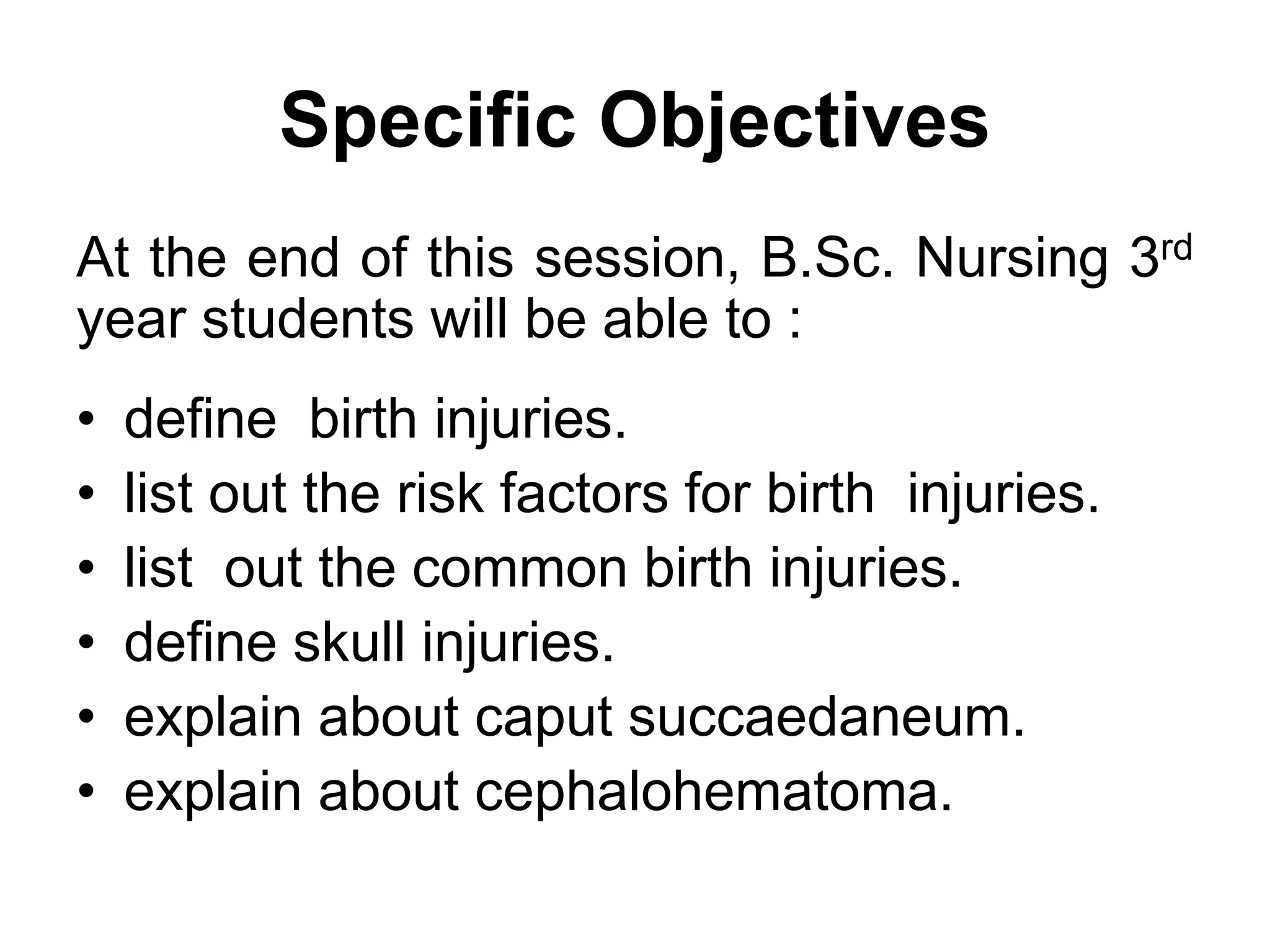 Specific Objectives

At the end of this session, B.Sc. Nursing 3rd year students will be able to :

• define birth injuries.
• list out the risk factors for birth injuries.
• list out the common birth injuries.
• define skull injuries.
• explain about caput succaedaneum.
• explain about cephalohematoma.